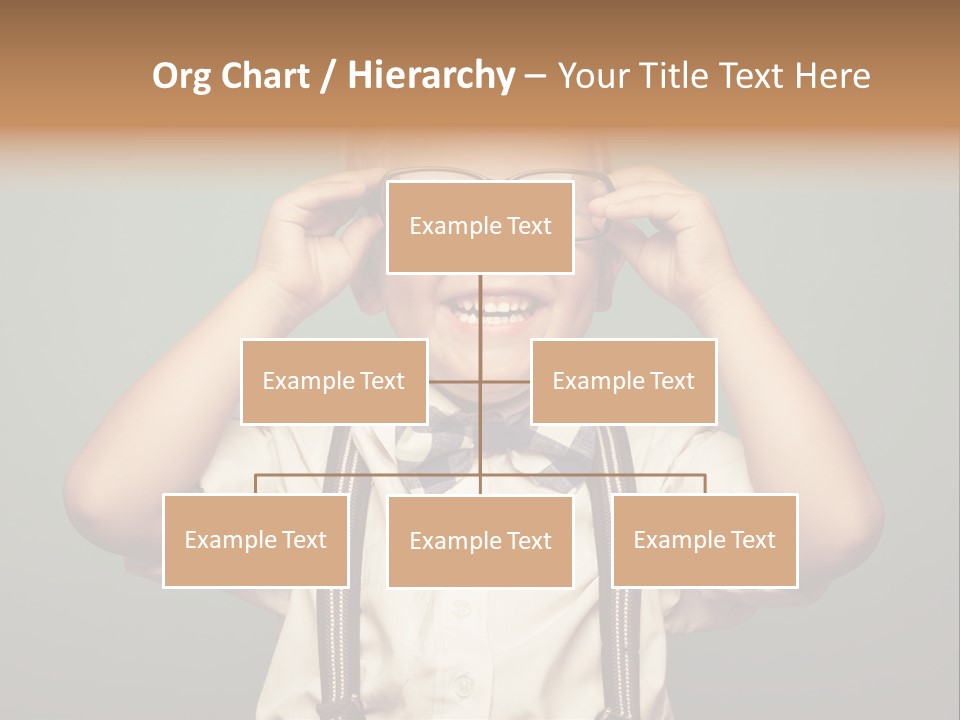 Org Chart / Hierarchy – Your Title Text Here

Example Text

Example Text

Example Text

Example Text

Example Text

Example Text